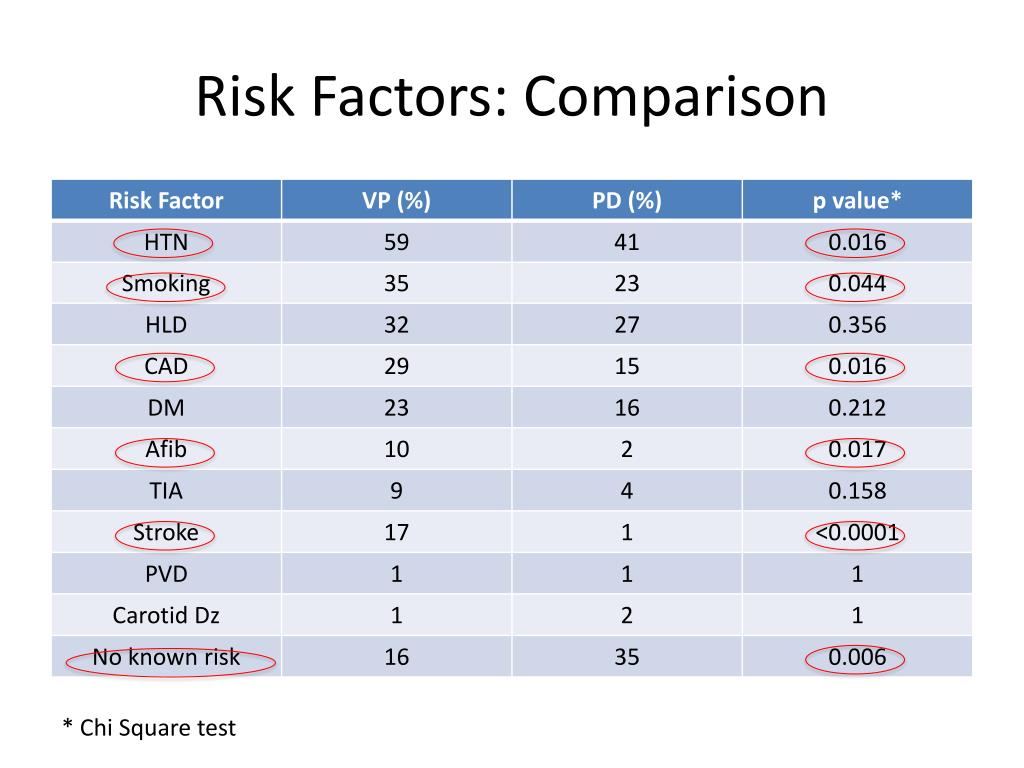 Risk Factors: Comparison

| Risk Factor | VP (%) | PD (%) | p value* |
|---|---|---|---|
| HTN | 59 | 41 | 0.016 |
| Smoking | 35 | 23 | 0.044 |
| HLD | 32 | 27 | 0.356 |
| CAD | 29 | 15 | 0.016 |
| DM | 23 | 16 | 0.212 |
| Afib | 10 | 2 | 0.017 |
| TIA | 9 | 4 | 0.158 |
| Stroke | 17 | 1 | <0.0001 |
| PVD | 1 | 1 | 1 |
| Carotid Dz | 1 | 2 | 1 |
| No known risk | 16 | 35 | 0.006 |

* Chi Square test